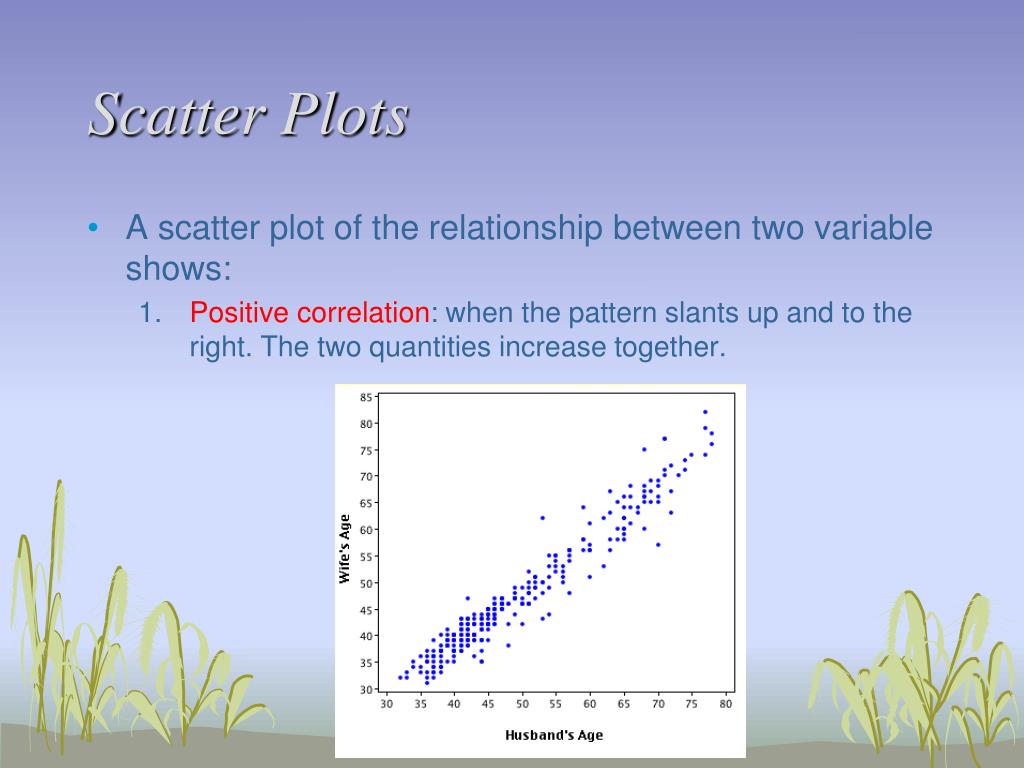 Scatter Plots

• A scatter plot of the relationship between two variable shows:

1. Positive correlation: when the pattern slants up and to the right. The two quantities increase together.

85
80
75
70
65
60
55
50
45
40
35
30

Wife's Age

30 35 40 45 50 55 60 65 70 75 80

Husband's Age